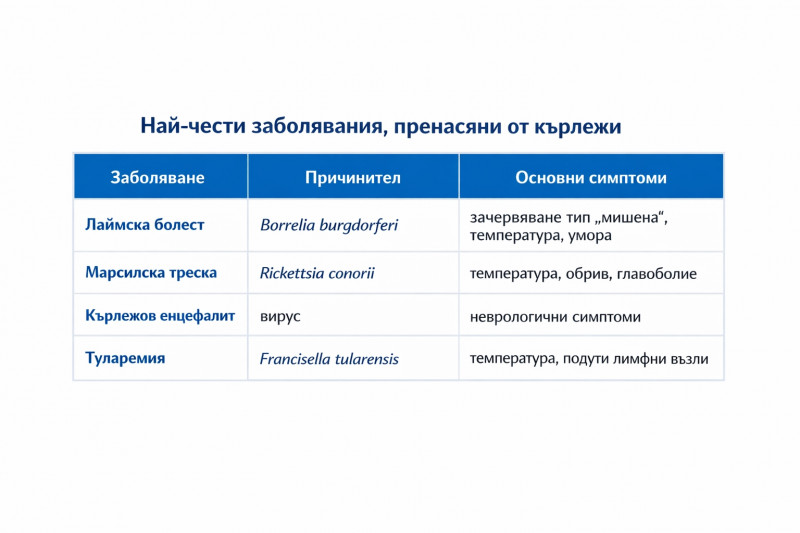 Най-чести заболявания, пренасяни от кърлежи

| Заболяване | Причинител | Основни симптоми |
|---|---|---|
| Лаймска болест | Borrelia burgdorferi | зачервяване тип „мишена“, температура, умора |
| Марсилска треска | Rickettsia conorii | температура, обрив, главоболие |
| Кърлежов енцефалит | вирус | неврологични симптоми |
| Туларемия | Francisella tularensis | температура, подути лимфни възли |